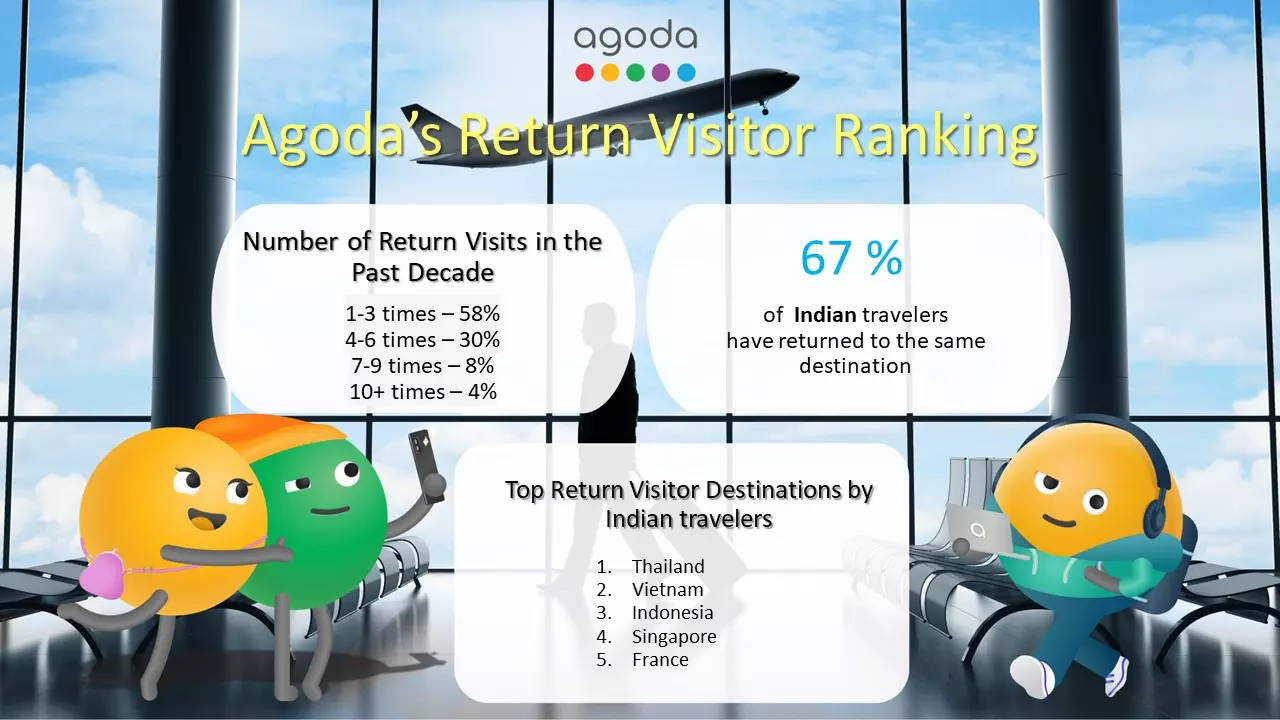 agoda

Agoda's Return Visitor Ranking

Number of Return Visits in the Past Decade

1-3 times – 58%
4-6 times – 30%
7-9 times – 8%
10+ times – 4%

67 %

of Indian travelers have returned to the same destination

Top Return Visitor Destinations by Indian travelers

1. Thailand
2. Vietnam
3. Indonesia
4. Singapore
5. France